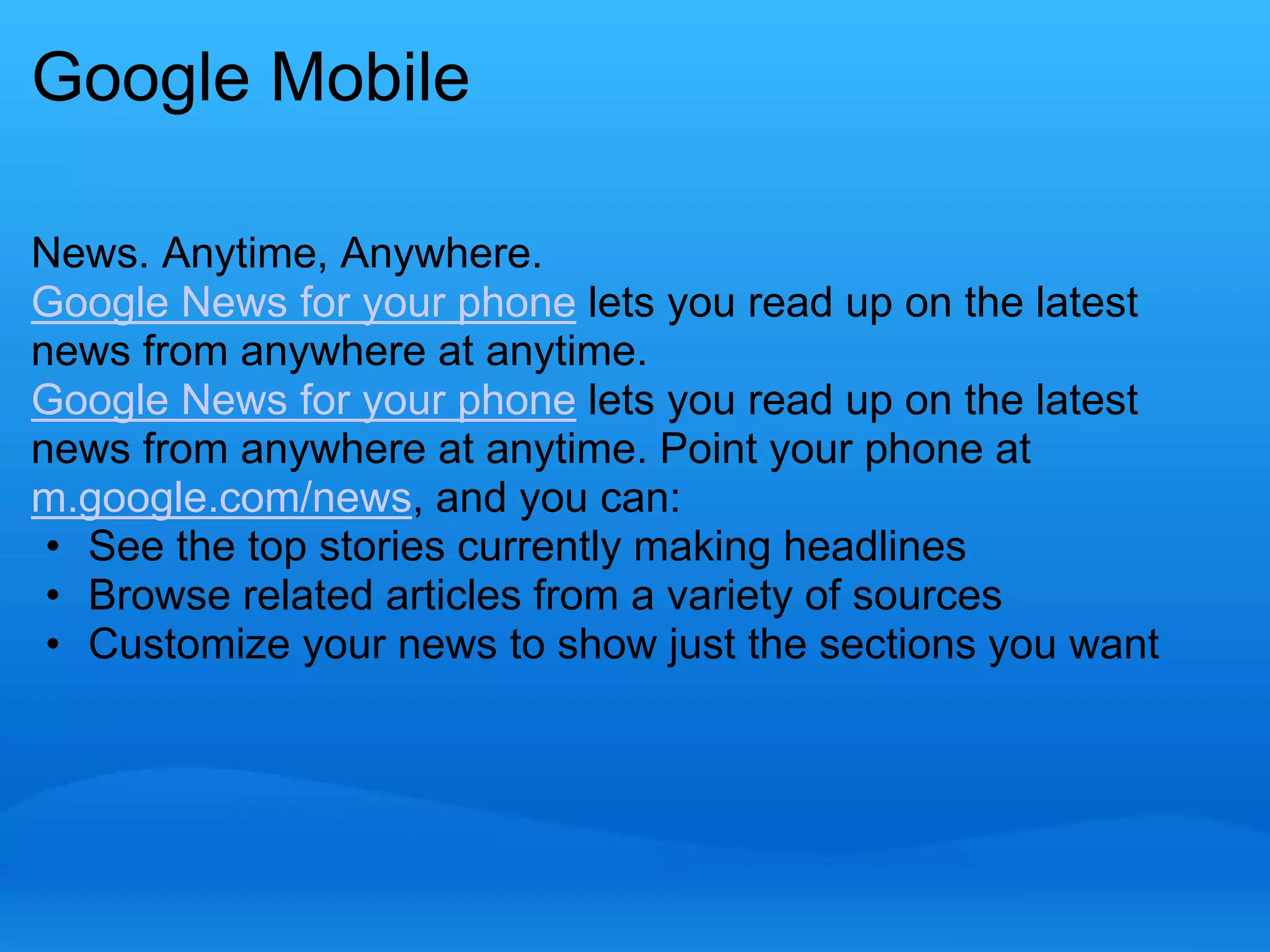 Google Mobile

News. Anytime, Anywhere.
Google News for your phone lets you read up on the latest news from anywhere at anytime.
Google News for your phone lets you read up on the latest news from anywhere at anytime. Point your phone at m.google.com/news, and you can:
• See the top stories currently making headlines
• Browse related articles from a variety of sources
• Customize your news to show just the sections you want